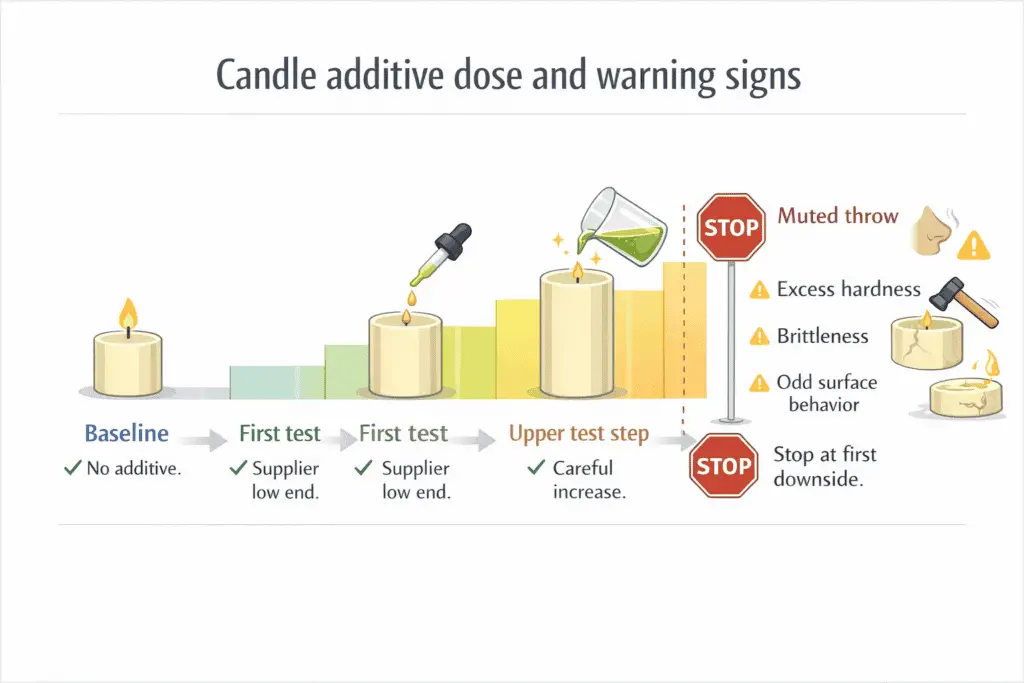 Candle additive dose and warning signs

STOP

Muted throw

Excess hardness

Brittleness

Odd surface behavior

Baseline
✓ No additive.

First test
✓ Supplier low end.

First test
✓ Supplier low end.

Upper test step
✓ Careful increase.

STOP
Stop at first downside.